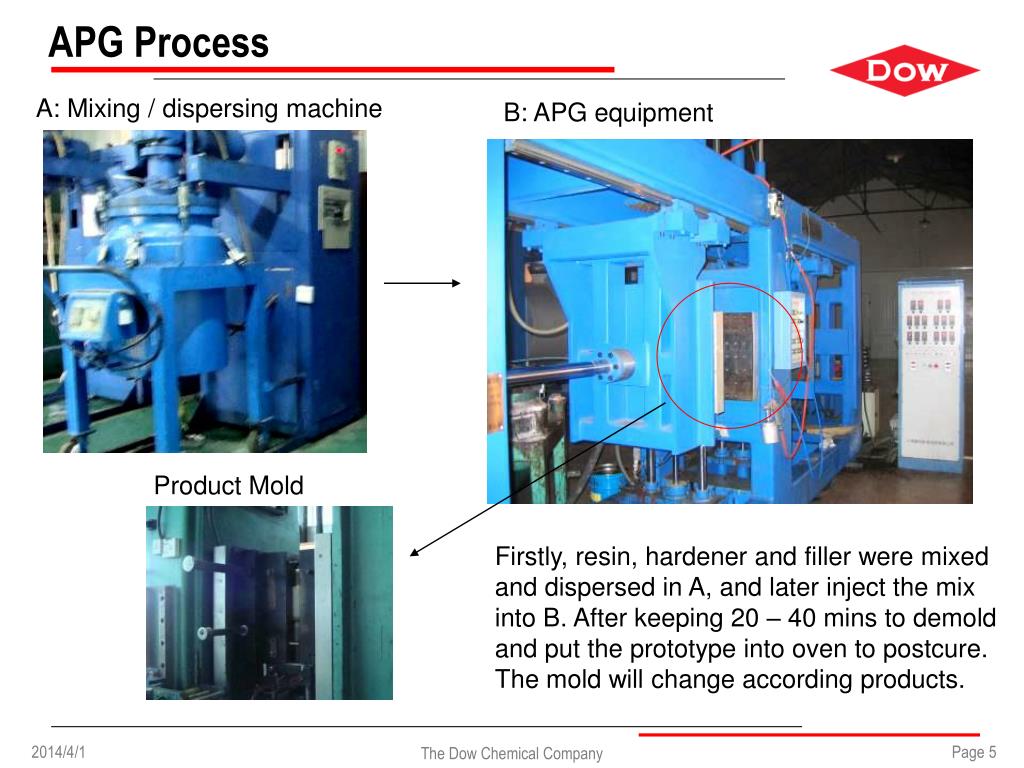 APG Process

DOW

A: Mixing / dispersing machine

B: APG equipment

Product Mold

Firstly, resin, hardener and filler were mixed and dispersed in A, and later inject the mix into B. After keeping 20 – 40 mins to demold and put the prototype into oven to postcure. The mold will change according products.

2014/4/1

The Dow Chemical Company

Page 5